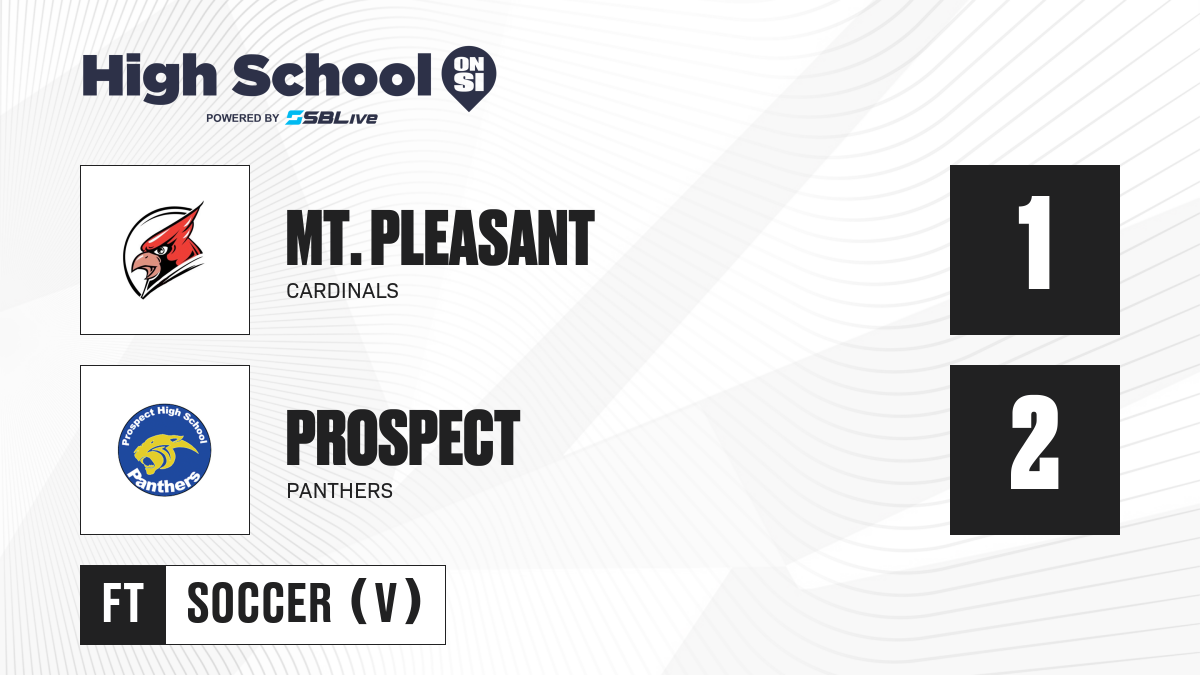 High School ON SI
POWERED BY SBLive

MT. PLEASANT
CARDINALS
1

Prospect High School
Panthers
PROSPECT
PANTHERS
2

FT
SOCCER (V)